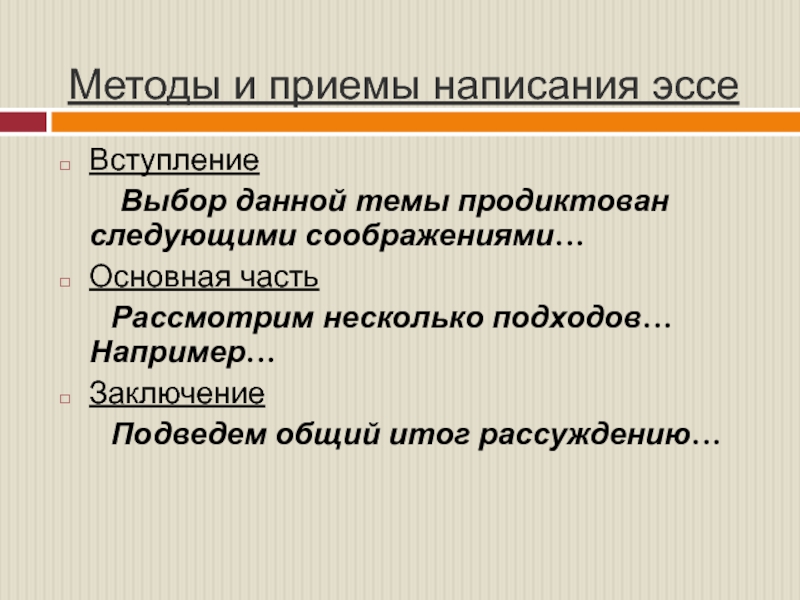 Методы и приемы написания эссе

Вступление

Выбор данной темы продиктован следующими соображениями…

Основная часть

Рассмотрим несколько подходов… Например…

Заключение

Подведем общий итог рассуждению…